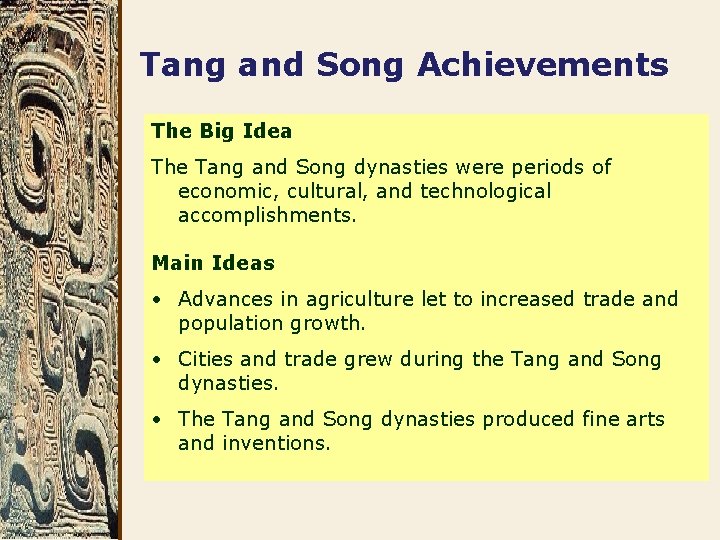 Tang and Song Achievements

The Big Idea

The Tang and Song dynasties were periods of economic, cultural, and technological accomplishments.

Main Ideas

• Advances in agriculture let to increased trade and population growth.

• Cities and trade grew during the Tang and Song dynasties.

• The Tang and Song dynasties produced fine arts and inventions.